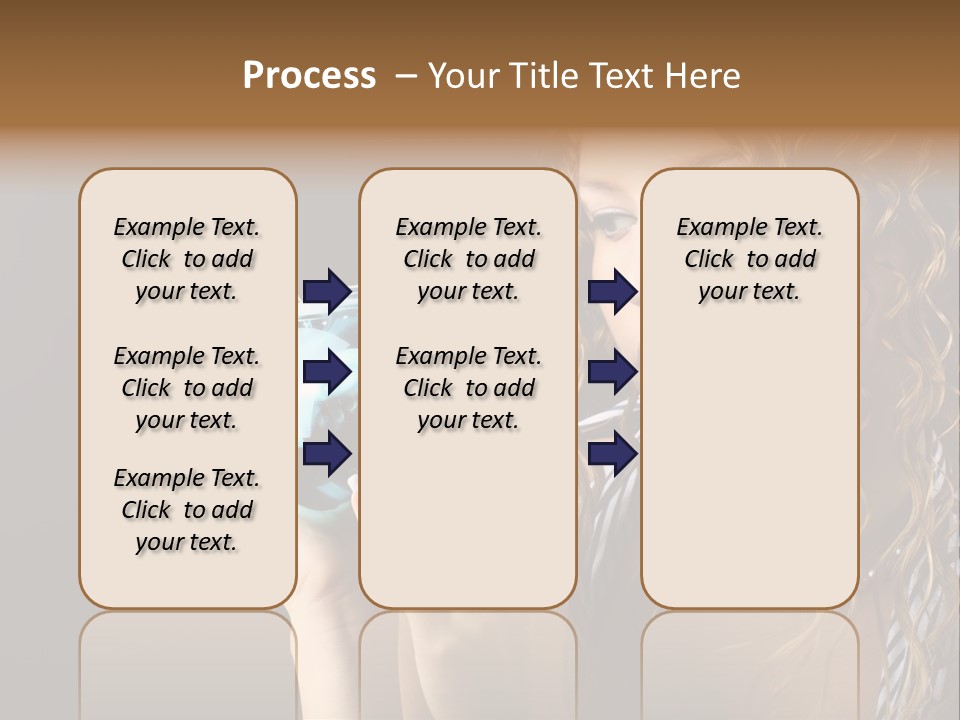 Process – Your Title Text Here

Example Text. Click to add your text.

Example Text. Click to add your text.

Example Text. Click to add your text.

Example Text. Click to add your text.

Example Text. Click to add your text.

Example Text. Click to add your text.